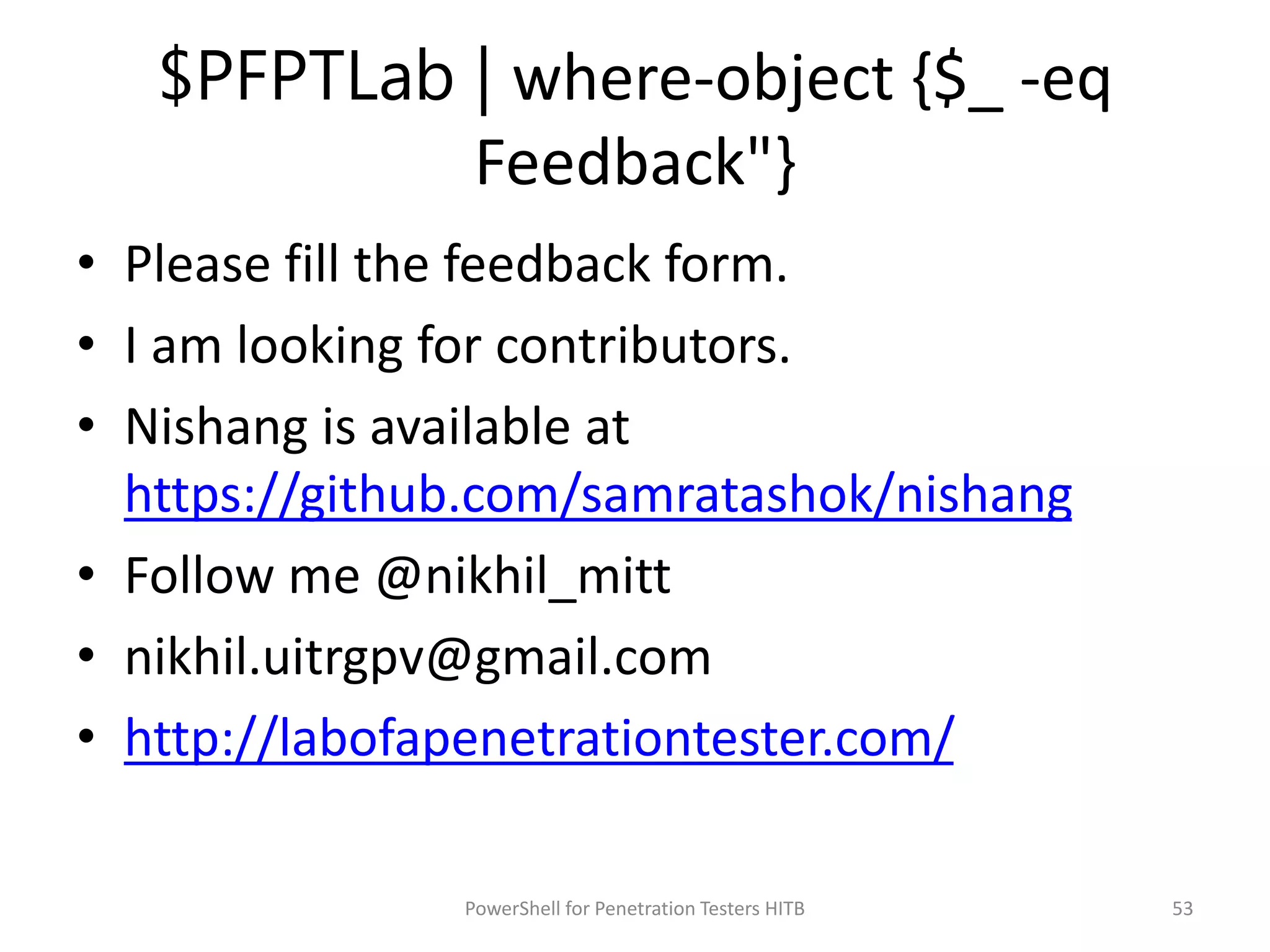 $PFPTLab | where-object {$_ -eq Feedback"}

• Please fill the feedback form.
• I am looking for contributors.
• Nishang is available at https://github.com/samratashok/nishang
• Follow me @nikhil_mitt
• nikhil.uitrgpv@gmail.com
• http://labofapenetrationtester.com/

PowerShell for Penetration Testers HITB

53